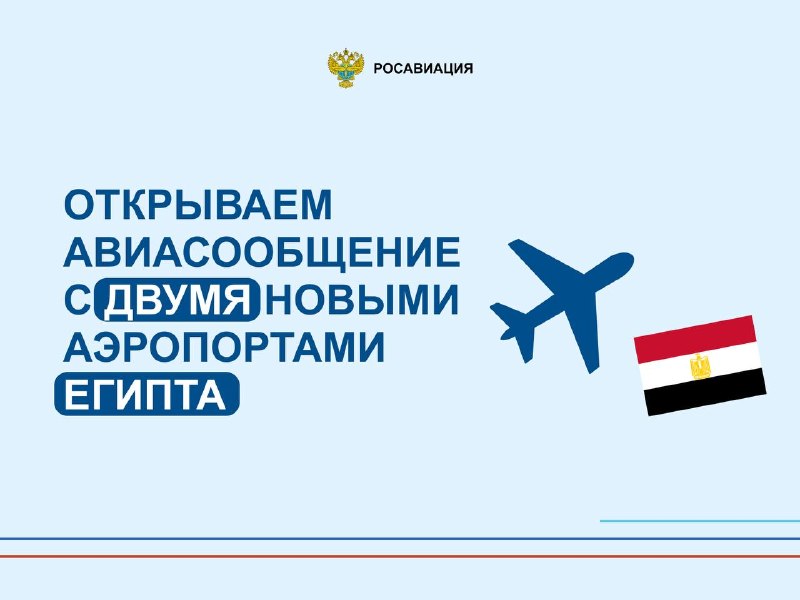 РОСАВИАЦИЯ

ОТКРЫВАЕМ АВИАСООБЩЕНИЕ С ДВУМЯ НОВЫМИ АЭРОПОРТАМИ ЕГИПТА